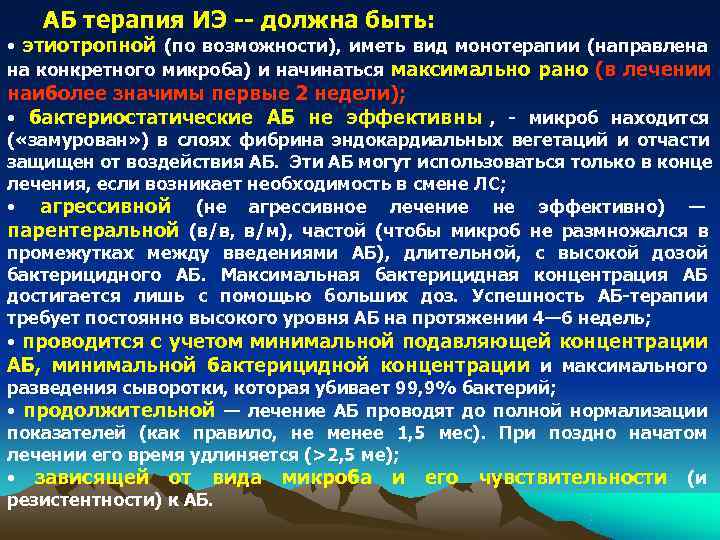 АБ терапия ИЭ -- должна быть:

• этиотропной (по возможности), иметь вид монотерапии (направлена на конкретного микроба) и начинаться максимально рано (в лечении наиболее значимы первые 2 недели);

• бактериостатические АБ не эффективны , - микроб находится («замурован») в слоях фибрина эндокардиальных вегетаций и отчасти защищен от воздействия АБ. Эти АБ могут использоваться только в конце лечения, если возникает необходимость в смене ЛС;

• агрессивной (не агрессивное лечение не эффективно) — парентеральной (в/в, в/м), частой (чтобы микроб не размножался в промежутках между введениями АБ), длительной, с высокой дозой бактерицидного АБ. Максимальная бактерицидная концентрация АБ достигается лишь с помощью больших доз. Успешность АБ-терапии требует постоянно высокого уровня АБ на протяжении 4—6 недель;

• проводится с учетом минимальной подавляющей концентрации АБ, минимальной бактерицидной концентрации и максимального разведения сыворотки, которая убивает 99,9% бактерий;

• продолжительной — лечение АБ проводят до полной нормализации показателей (как правило, не менее 1,5 мес). При поздно начатом лечении его время удлиняется (>2,5 ме);

• зависящей от вида микроба и его чувствительности (и резистентности) к АБ.